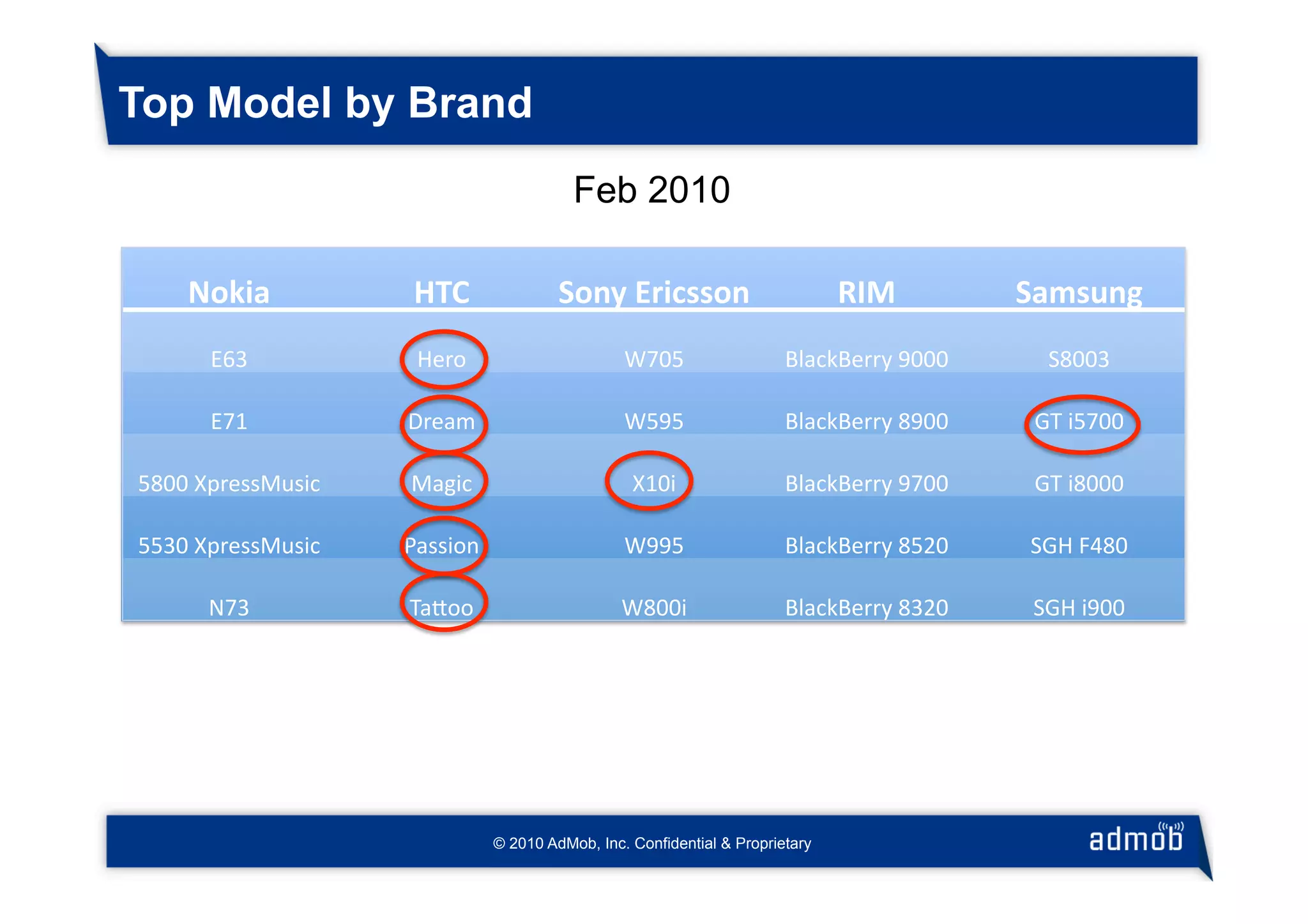 Top Model by Brand

Feb 2010

| Nokia | HTC | Sony Ericsson | RIM | Samsung |
|---|---|---|---|---|
| E63 | Hero | W705 | BlackBerry 9000 | S8003 |
| E71 | Dream | W595 | BlackBerry 8900 | GT i5700 |
| 5800 XpressMusic | Magic | X10i | BlackBerry 9700 | GT i8000 |
| 5530 XpressMusic | Passion | W995 | BlackBerry 8520 | SGH F480 |
| N73 | Tattoo | W800i | BlackBerry 8320 | SGH i900 |

© 2010 AdMob, Inc. Confidential & Proprietary

admob